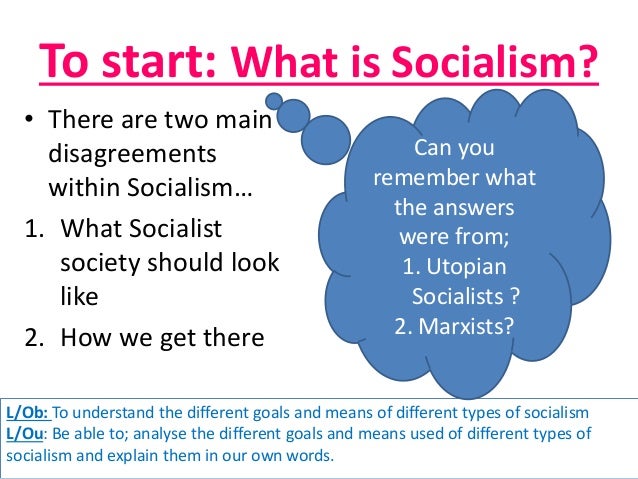 To start: What is Socialism?

• There are two main disagreements within Socialism…
1. What Socialist society should look like
2. How we get there

Can you remember what the answers were from;
1. Utopian Socialists ?
2. Marxists?

L/Ob: To understand the different goals and means of different types of socialism
L/Ou: Be able to; analyse the different goals and means used of different types of socialism and explain them in our own words.